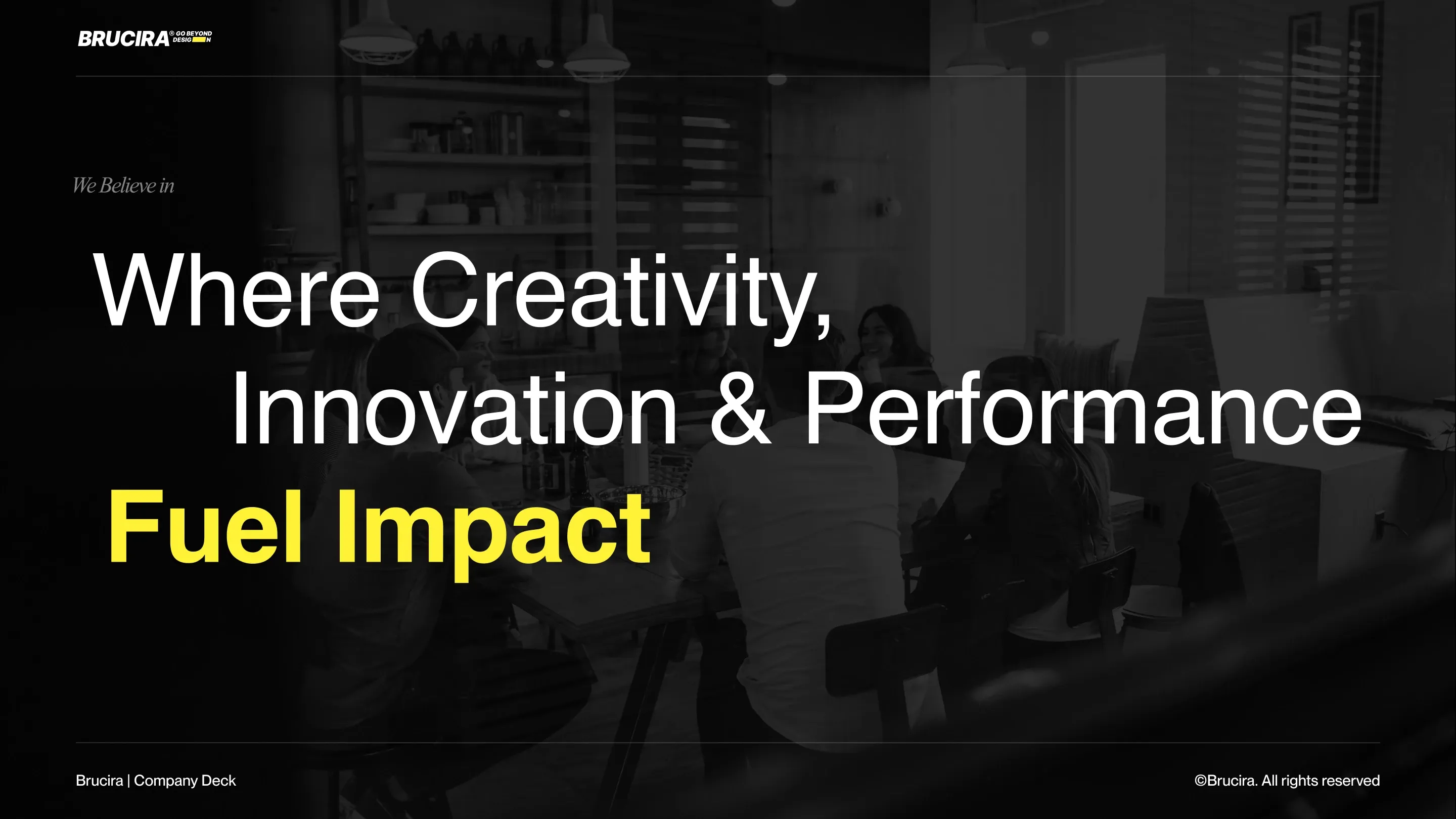 BRUCIRA® GO BEYOND DESIGN

We Believe in

Where Creativity, Innovation & Performance Fuel Impact

Brucira | Company Deck

©Brucira. All rights reserved